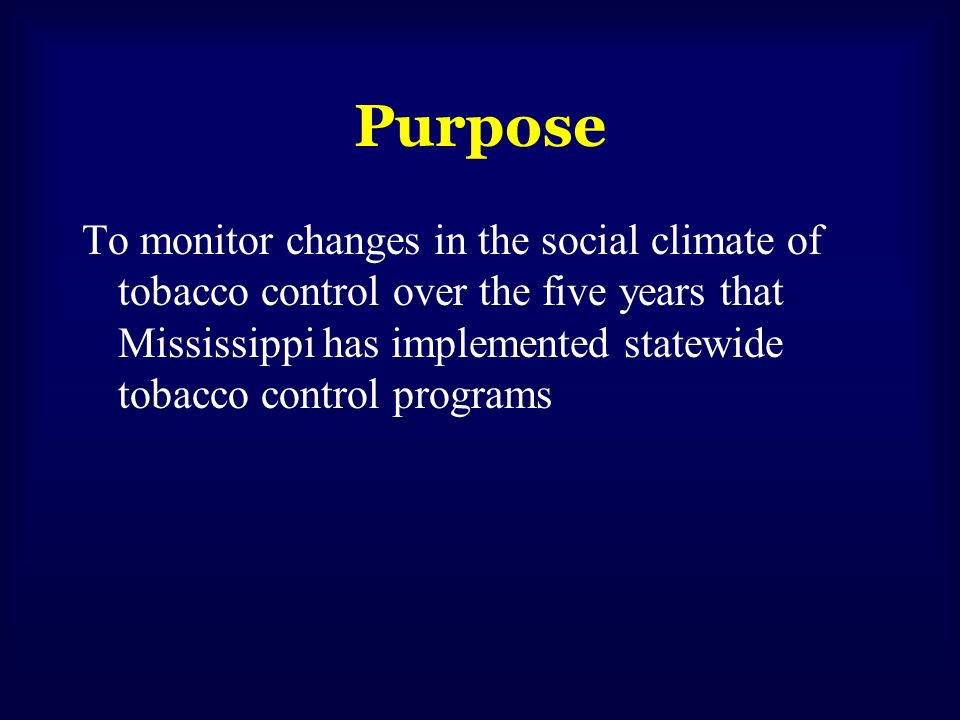 Purpose

To monitor changes in the social climate of tobacco control over the five years that Mississippi has implemented statewide tobacco control programs